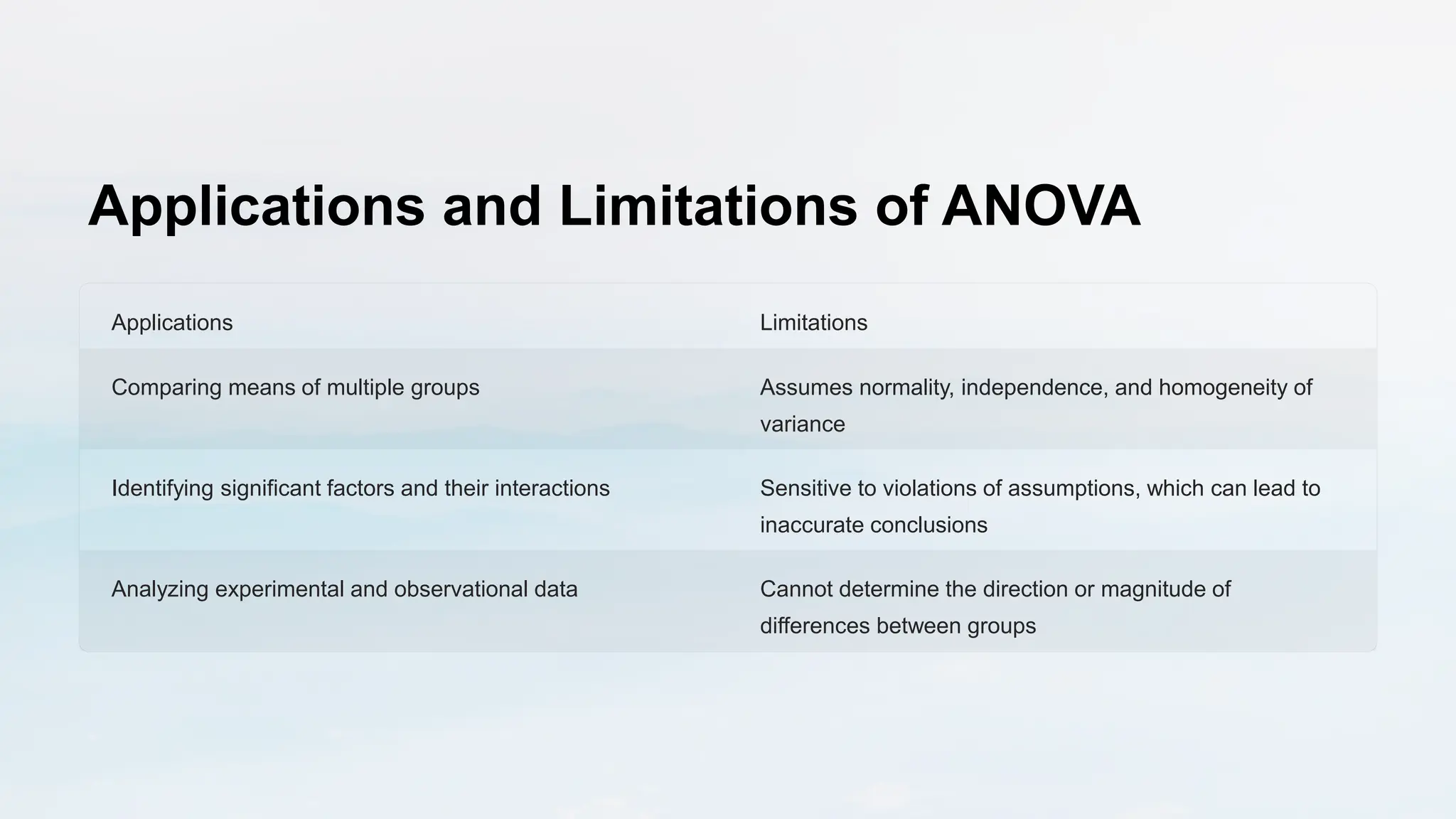 Applications and Limitations of ANOVA

| Applications | Limitations |
|---|---|
| Comparing means of multiple groups | Assumes normality, independence, and homogeneity of variance |
| Identifying significant factors and their interactions | Sensitive to violations of assumptions, which can lead to inaccurate conclusions |
| Analyzing experimental and observational data | Cannot determine the direction or magnitude of differences between groups |